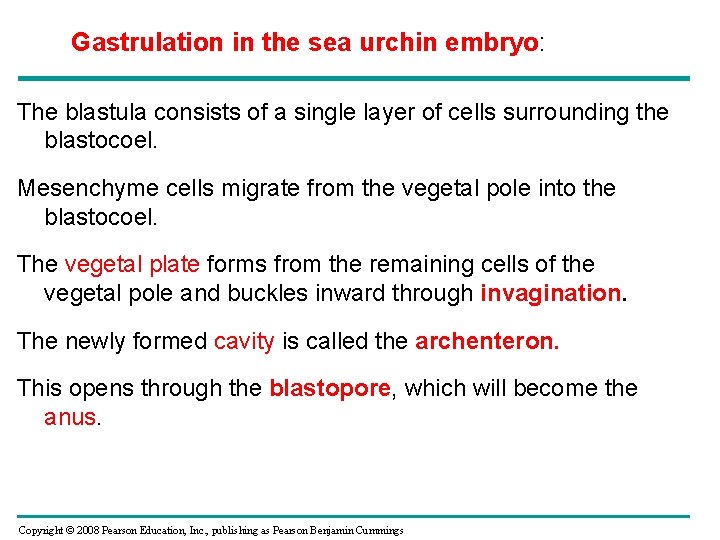 Gastrulation in the sea urchin embryo:

The blastula consists of a single layer of cells surrounding the blastocoel.

Mesenchyme cells migrate from the vegetal pole into the blastocoel.

The vegetal plate forms from the remaining cells of the vegetal pole and buckles inward through invagination.

The newly formed cavity is called the archenteron.

This opens through the blastopore, which will become the anus.

Copyright © 2008 Pearson Education, Inc., publishing as Pearson Benjamin Cummings